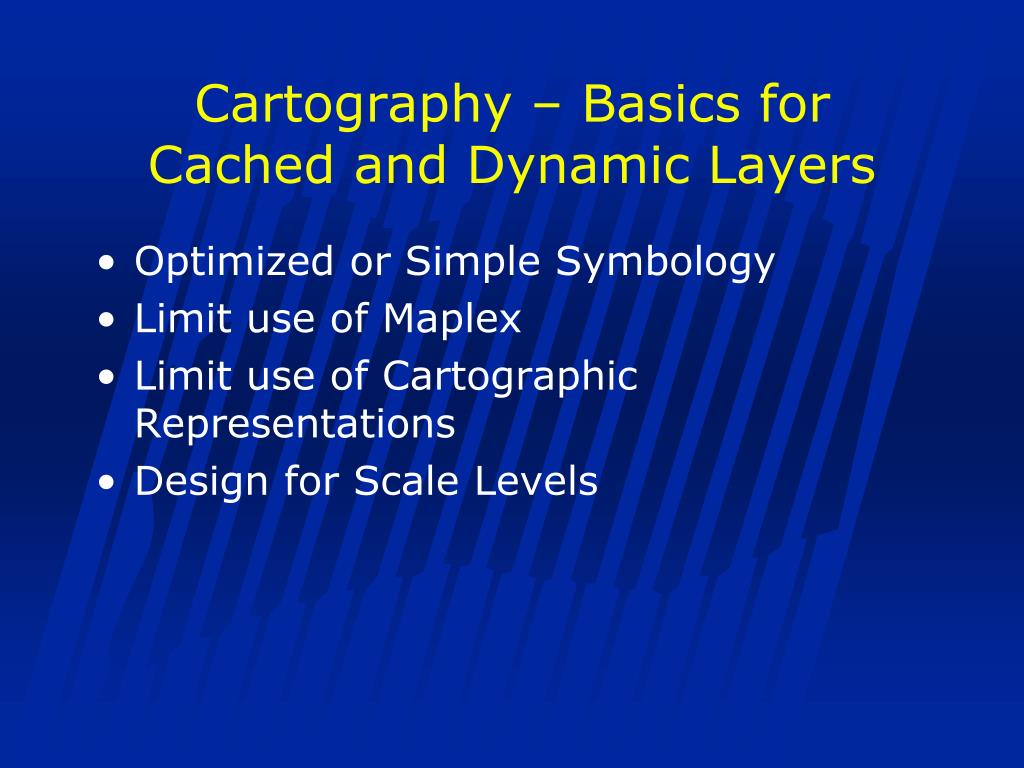 Cartography – Basics for Cached and Dynamic Layers

• Optimized or Simple Symbology
• Limit use of Maplex
• Limit use of Cartographic Representations
• Design for Scale Levels